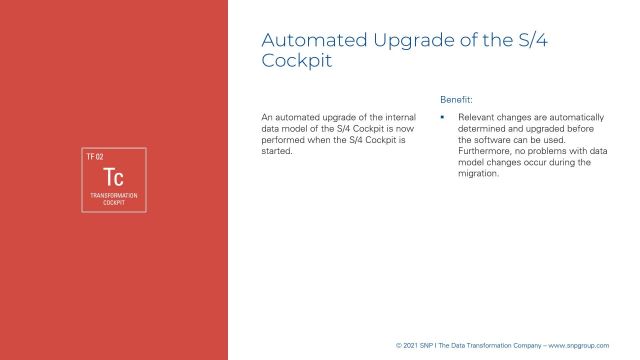 TF 02
Tc
TRANSFORMATION COCKPIT

Automated Upgrade of the S/4 Cockpit

An automated upgrade of the internal data model of the S/4 Cockpit is now performed when the S/4 Cockpit is started.

Benefit:

▪ Relevant changes are automatically determined and upgraded before the software can be used. Furthermore, no problems with data model changes occur during the migration.

© 2021 SNP I The Data Transformation Company – www.snpgroup.com